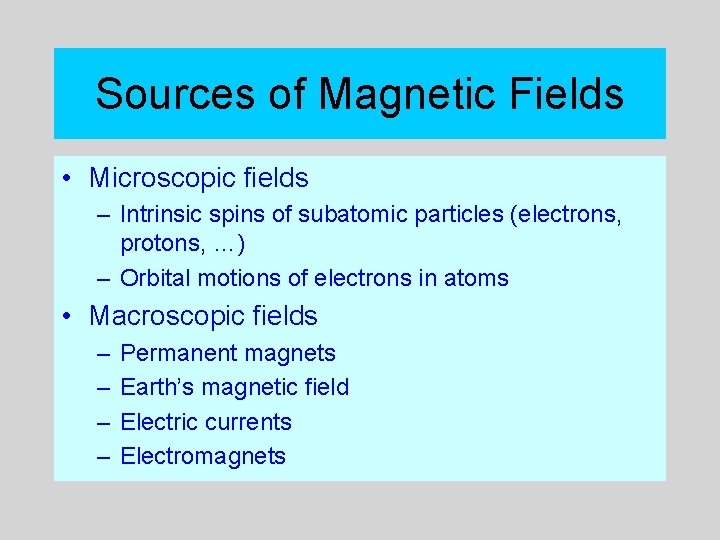 Sources of Magnetic Fields

• Microscopic fields
– Intrinsic spins of subatomic particles (electrons, protons, …)
– Orbital motions of electrons in atoms
• Macroscopic fields
– Permanent magnets
– Earth's magnetic field
– Electric currents
– Electromagnets